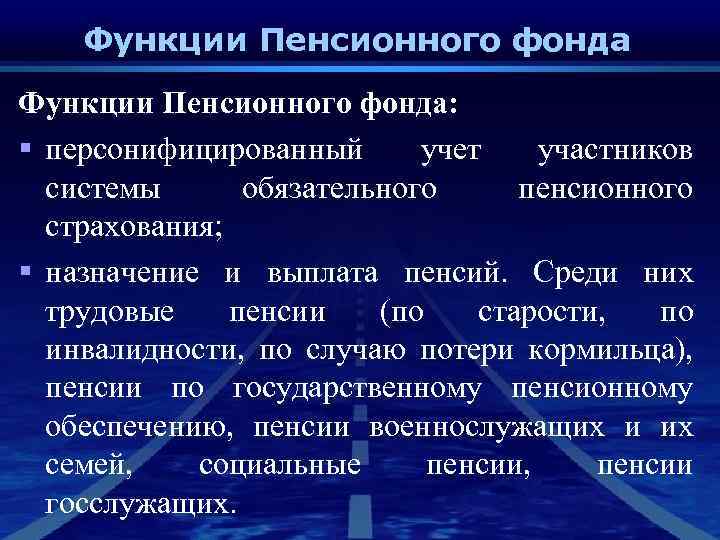 Функции Пенсионного фонда

Функции Пенсионного фонда:

▪ персонифицированный учет участников системы обязательного пенсионного страхования;

▪ назначение и выплата пенсий. Среди них трудовые пенсии (по старости, по инвалидности, по случаю потери кормильца), пенсии по государственному пенсионному обеспечению, пенсии военнослужащих и их семей, социальные пенсии, пенсии госслужащих.